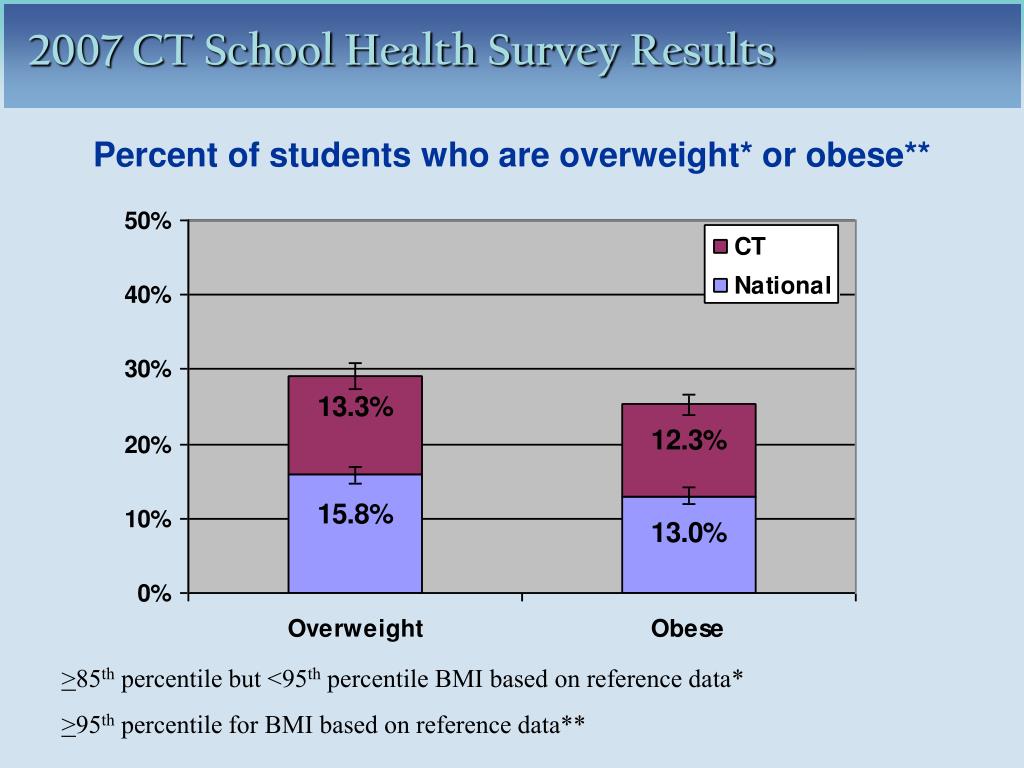 2007 CT School Health Survey Results

Percent of students who are overweight* or obese**

50%
40%
30%
20%
10%
0%

CT
National

13.3%
15.8%
12.3%
13.0%

Overweight
Obese

$\geq 85^{th}$ percentile but $<95^{th}$ percentile BMI based on reference data*

$\geq 95^{th}$ percentile for BMI based on reference data**